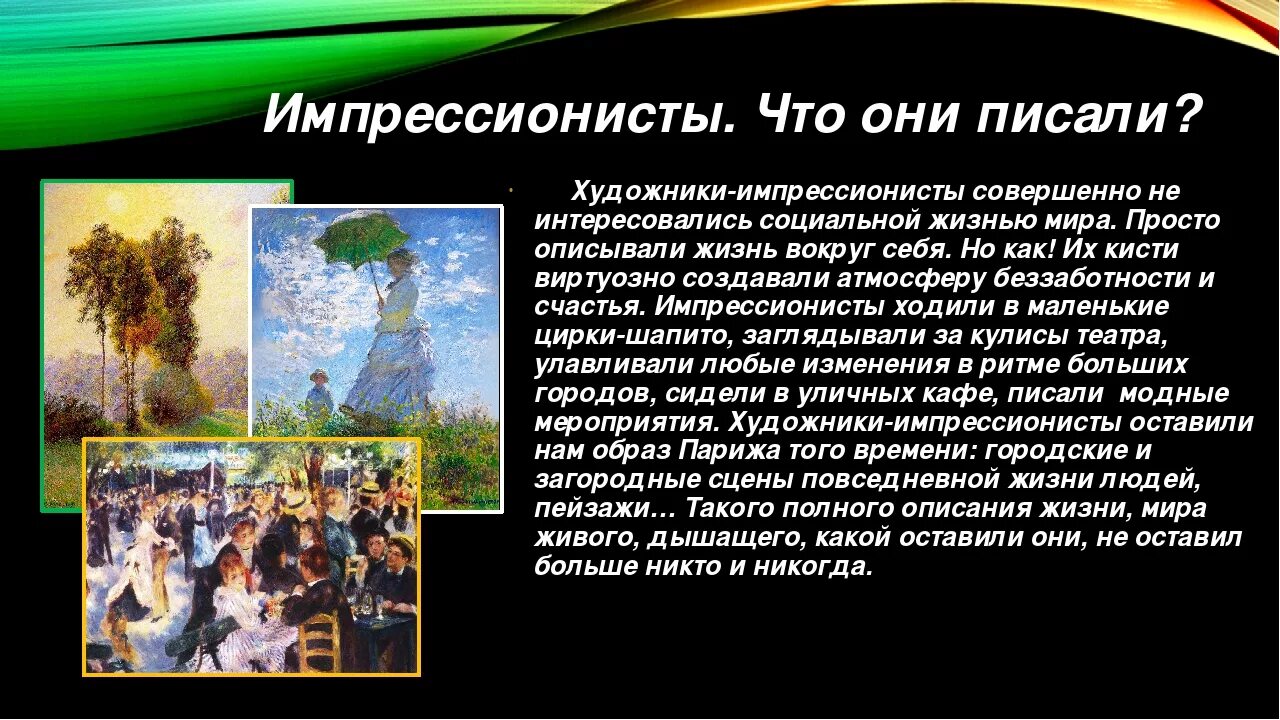 Импрессионисты. Что они писали?

Художники-импрессионисты совершенно не интересовались социальной жизнью мира. Просто описывали жизнь вокруг себя. Но как! Их кисти виртуозно создавали атмосферу беззаботности и счастья. Импрессионисты ходили в маленькие цирки-шапито, заглядывали за кулисы театра, улавливали любые изменения в ритме больших городов, сидели в уличных кафе, писали модные мероприятия. Художники-импрессионисты оставили нам образ Парижа того времени: городские и загородные сцены повседневной жизни людей, пейзажи… Такого полного описания жизни, мира живого, дышащего, какой оставили они, не оставил больше никто и никогда.